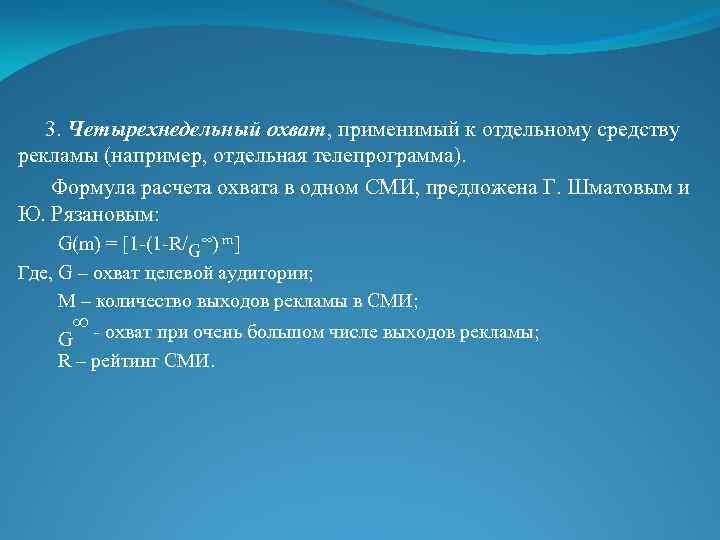 3. Четырехнедельный охват, применимый к отдельному средству рекламы (например, отдельная телепрограмма).

Формула расчета охвата в одном СМИ, предложена Г. Шматовым и Ю. Рязановым:

$G(m) = [1-(1-R/G^{\infty})^{m}]$

Где, G – охват целевой аудитории;

M – количество выходов рекламы в СМИ;

$G^{\infty}$ - охват при очень большом числе выходов рекламы;

R – рейтинг СМИ.